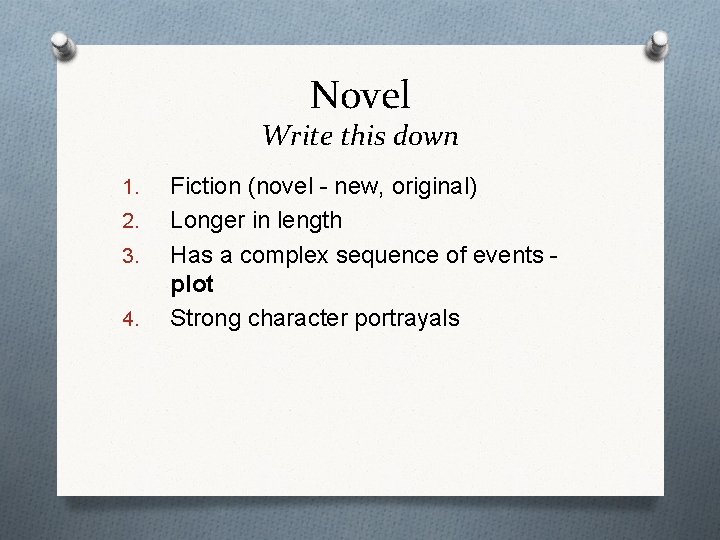 Novel
Write this down

1. Fiction (novel - new, original)
2. Longer in length
3. Has a complex sequence of events - plot
4. Strong character portrayals